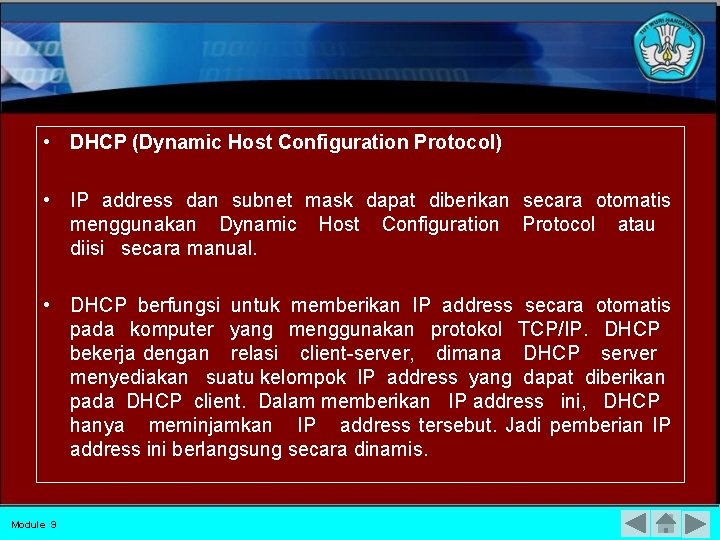 TUT WURI HANDAYANI

• DHCP (Dynamic Host Configuration Protocol)

• IP address dan subnet mask dapat diberikan secara otomatis menggunakan Dynamic Host Configuration Protocol atau diisi secara manual.

• DHCP berfungsi untuk memberikan IP address secara otomatis pada komputer yang menggunakan protokol TCP/IP. DHCP bekerja dengan relasi client-server, dimana DHCP server menyediakan suatu kelompok IP address yang dapat diberikan pada DHCP client. Dalam memberikan IP address ini, DHCP hanya meminjamkan IP address tersebut. Jadi pemberian IP address ini berlangsung secara dinamis.

Module 9